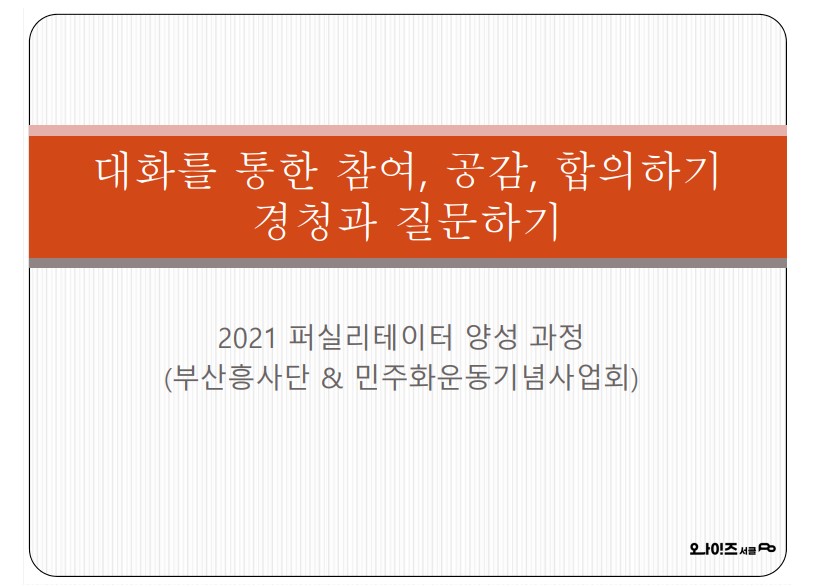 대화를 통한 참여, 공감, 합의하기
경청과 질문하기

2021 퍼실리테이터 양성 과정
(부산흥사단 & 민주화운동기념사업회)

와이즈 서클